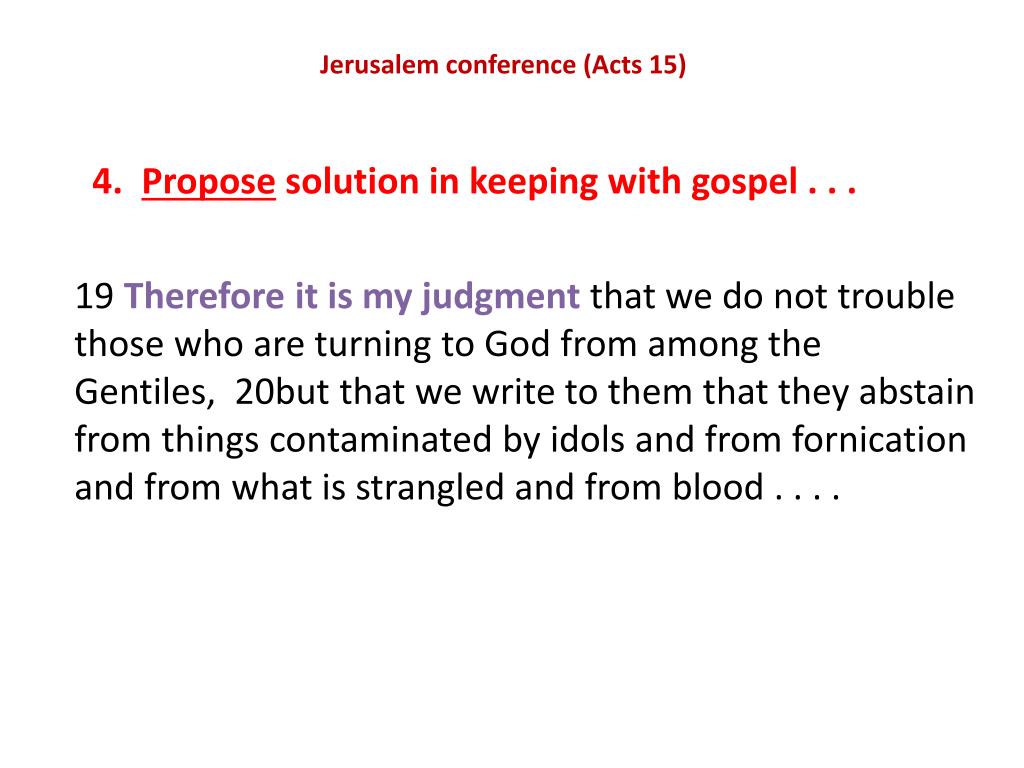 Jerusalem conference (Acts 15)

4. Propose solution in keeping with gospel . . .

19 Therefore it is my judgment that we do not trouble those who are turning to God from among the Gentiles, 20but that we write to them that they abstain from things contaminated by idols and from fornication and from what is strangled and from blood . . . .